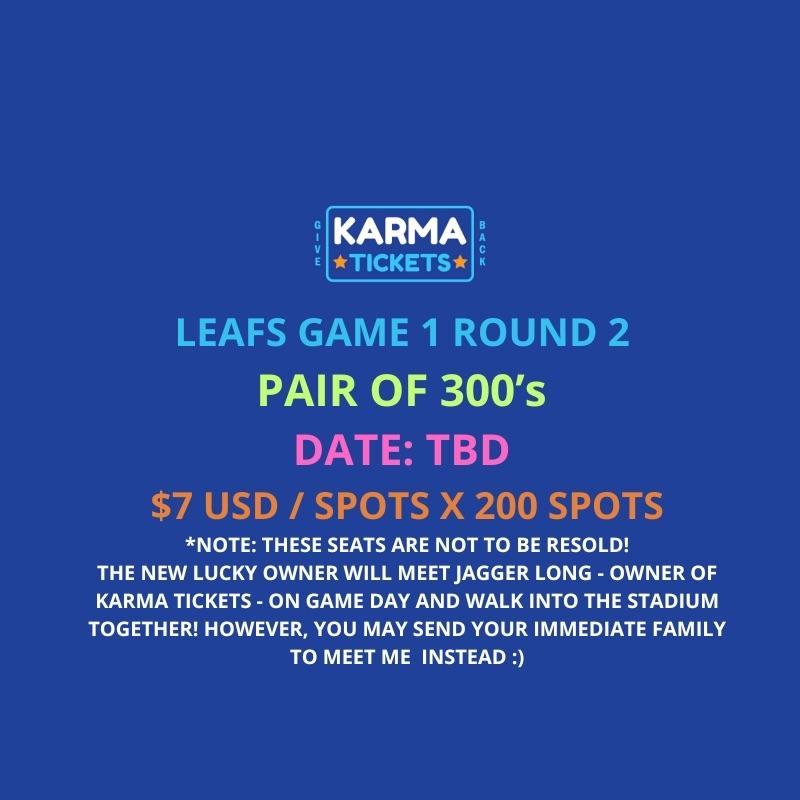 GIVE KARMA TICKETS BACK

LEAFS GAME 1 ROUND 2

PAIR OF 300's

DATE: TBD

$7 USD / SPOTS X 200 SPOTS

*NOTE: THESE SEATS ARE NOT TO BE RESOLD! THE NEW LUCKY OWNER WILL MEET JAGGER LONG - OWNER OF KARMA TICKETS - ON GAME DAY AND WALK INTO THE STADIUM TOGETHER! HOWEVER, YOU MAY SEND YOUR IMMEDIATE FAMILY TO MEET ME INSTEAD :)